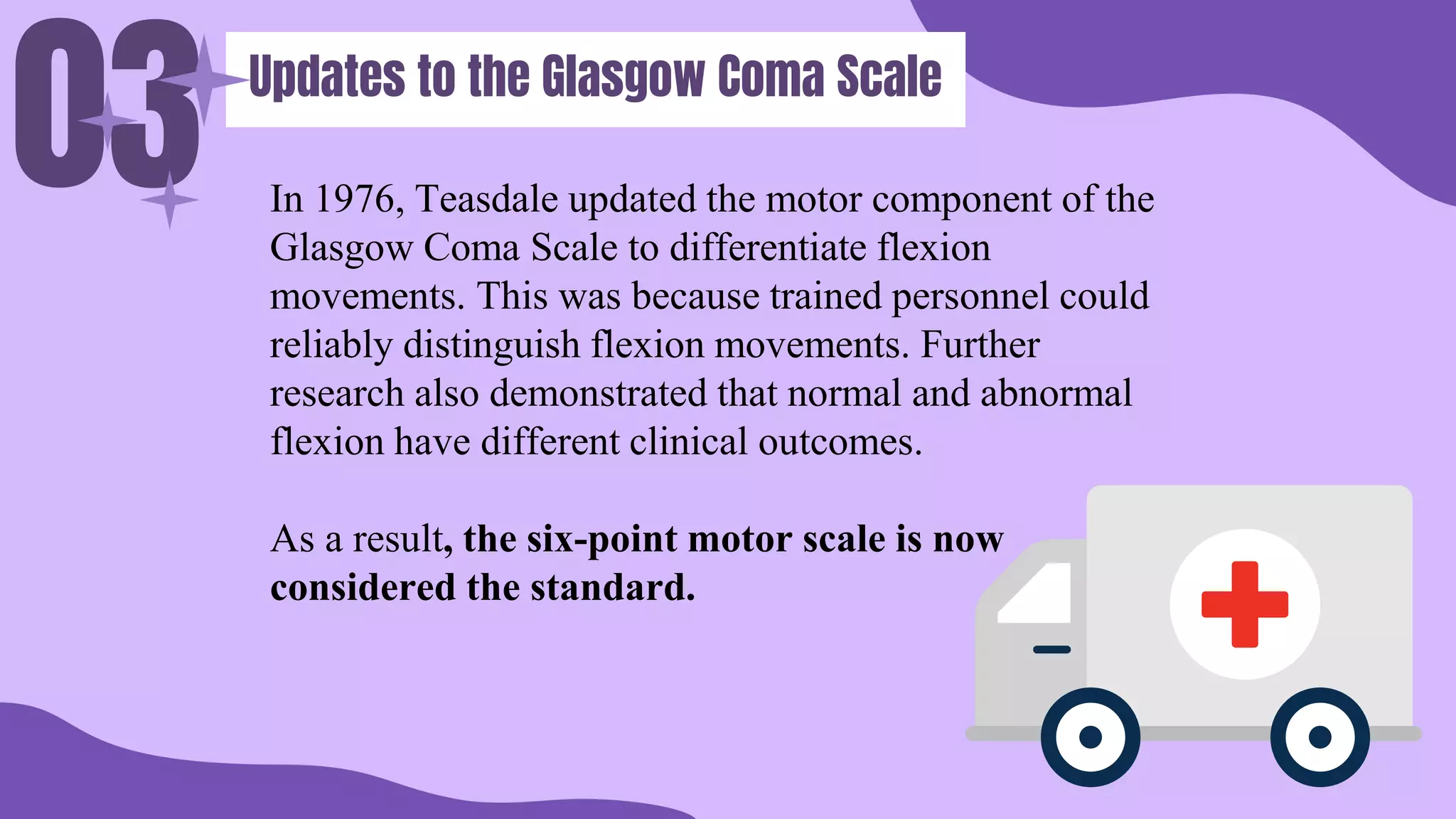 03

Updates to the Glasgow Coma Scale

In 1976, Teasdale updated the motor component of the Glasgow Coma Scale to differentiate flexion movements. This was because trained personnel could reliably distinguish flexion movements. Further research also demonstrated that normal and abnormal flexion have different clinical outcomes.

As a result, the six-point motor scale is now considered the standard.